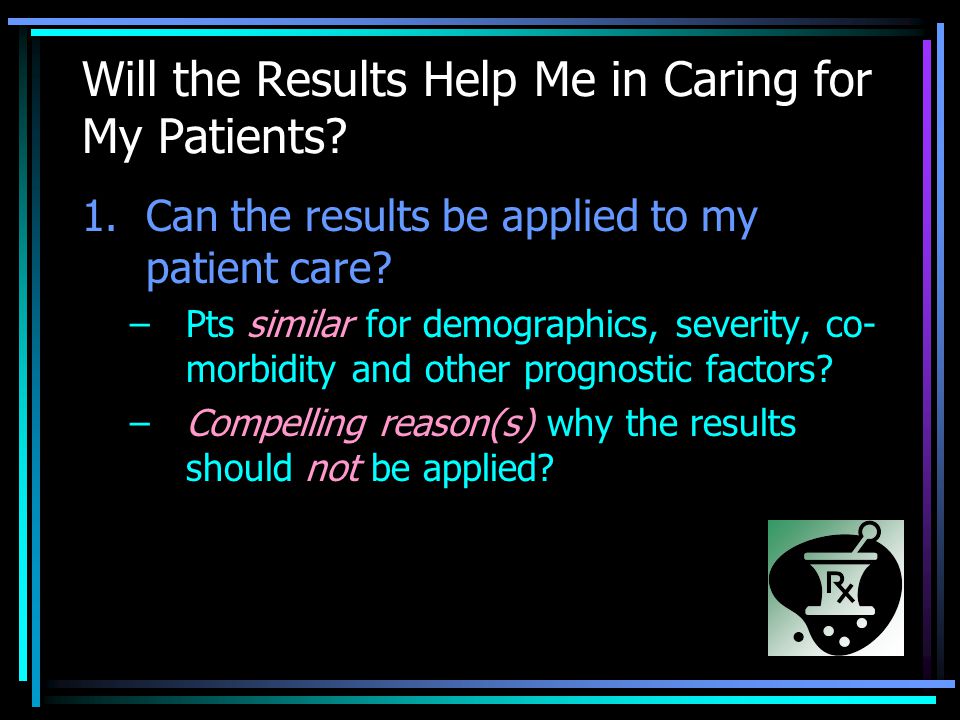 Will the Results Help Me in Caring for My Patients?

1. Can the results be applied to my patient care?

– Pts similar for demographics, severity, co-morbidity and other prognostic factors?

– Compelling reason(s) why the results should not be applied?

Rx